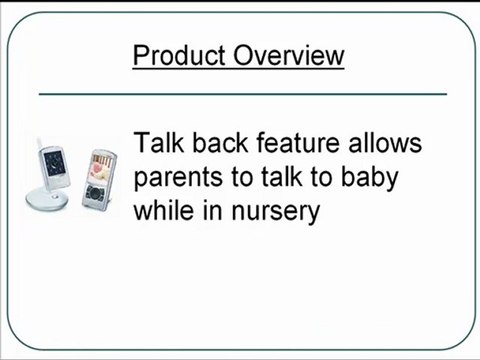 Product Overview

Talk back feature allows parents to talk to baby while in nursery